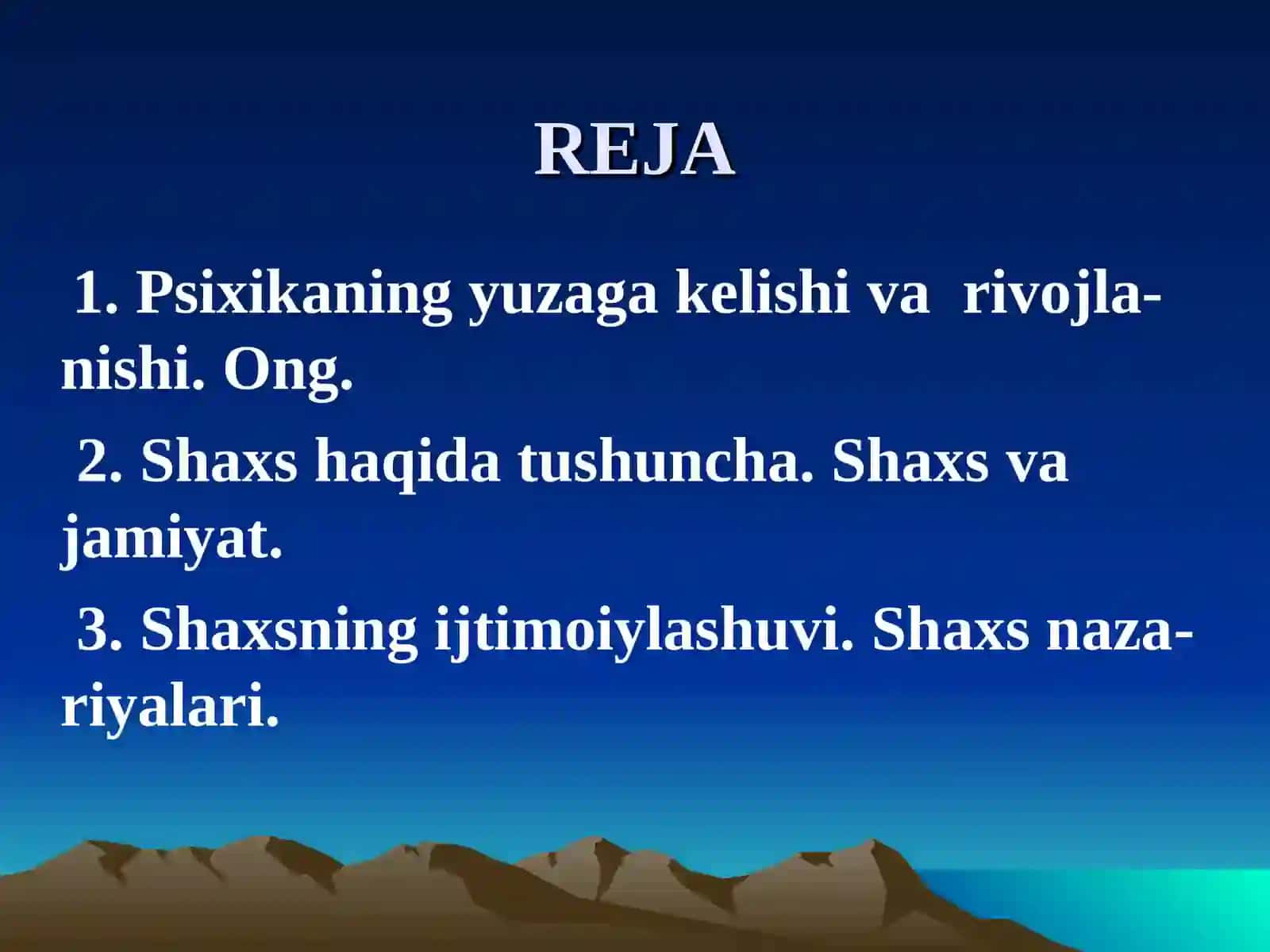 REJA

1. Psixikaning yuzaga kelishi va rivojlanishi. Ong.

2. Shaxs haqida tushuncha. Shaxs va jamiyat.

3. Shaxsning ijtimoiylashuvi. Shaxs nazariyalari.